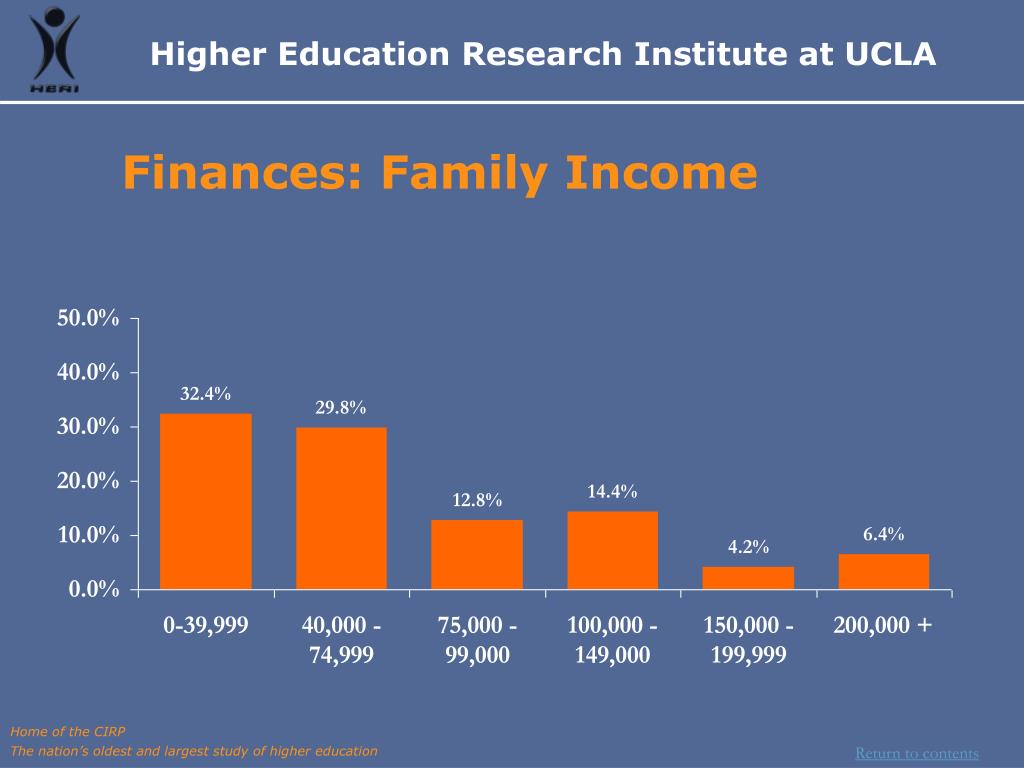 HERI

Higher Education Research Institute at UCLA

Finances: Family Income

50.0%
40.0%
30.0%
20.0%
10.0%
0.0%

32.4%
29.8%
12.8%
14.4%
4.2%
6.4%

0-39,999
40,000 - 74,999
75,000 - 99,000
100,000 - 149,000
150,000 - 199,999
200,000 +

Home of the CIRP
The nation's oldest and largest study of higher education

Return to contents